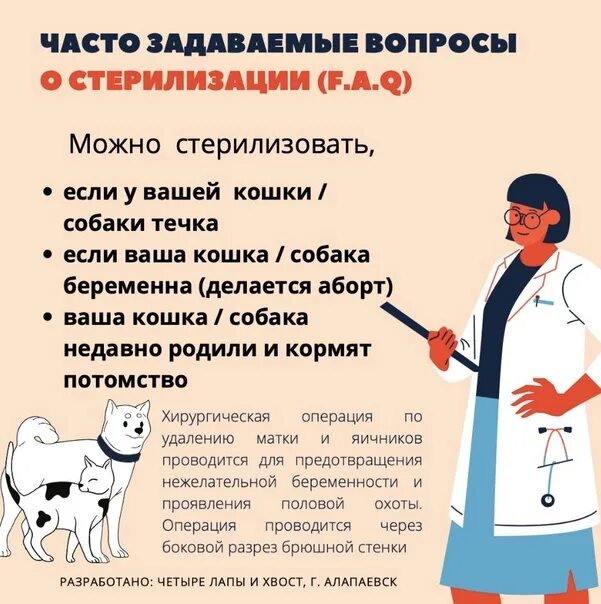 ЧАСТО ЗАДАВАЕМЫЕ ВОПРОСЫ
О СТЕРИЛИЗАЦИИ (F.A.Q)

Можно стерилизовать,

• если у вашей кошки / собаки течка
• если ваша кошка / собака беременна (делается аборт)
• ваша кошка / собака недавно родили и кормят потомство

Хирургическая операция по удалению матки и яичников проводится для предотвращения нежелательной беременности и проявления половой охоты. Операция проводится через боковой разрез брюшной стенки

РАЗРАБОТАНО: ЧЕТЫРЕ ЛАПЫ И ХВОСТ, Г. АЛАПАЕВСК